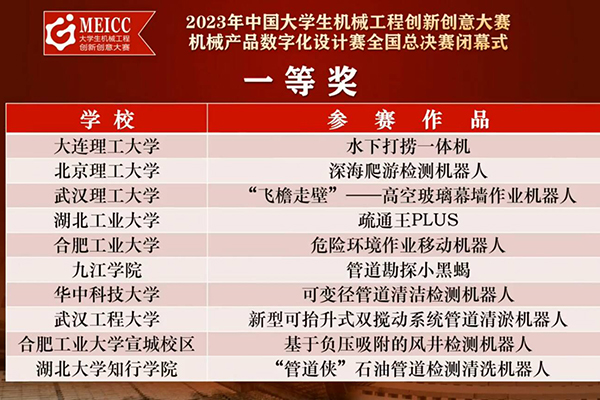 MEICC
大学生机械工程
创新创意大赛

2023年中国大学生机械工程创新创意大赛
机械产品数字化设计赛全国总决赛闭幕式

一等奖

| 学校 | 参赛作品 |
|---|---|
| 大连理工大学 | 水下打捞一体机 |
| 北京理工大学 | 深海爬游检测机器人 |
| 武汉理工大学 | “飞檐走壁”——高空玻璃幕墙作业机器人 |
| 湖北工业大学 | 疏通王PLUS |
| 合肥工业大学 | 危险环境作业移动机器人 |
| 九江学院 | 管道勘探小黑蝎 |
| 华中科技大学 | 可变径管道清洁检测机器人 |
| 武汉工程大学 | 新型可抬升式双搅动系统管道清淤机器人 |
| 合肥工业大学宣城校区 | 基于负压吸附的风井检测机器人 |
| 湖北大学知行学院 | “管道侠”石油管道检测清洗机器人 |